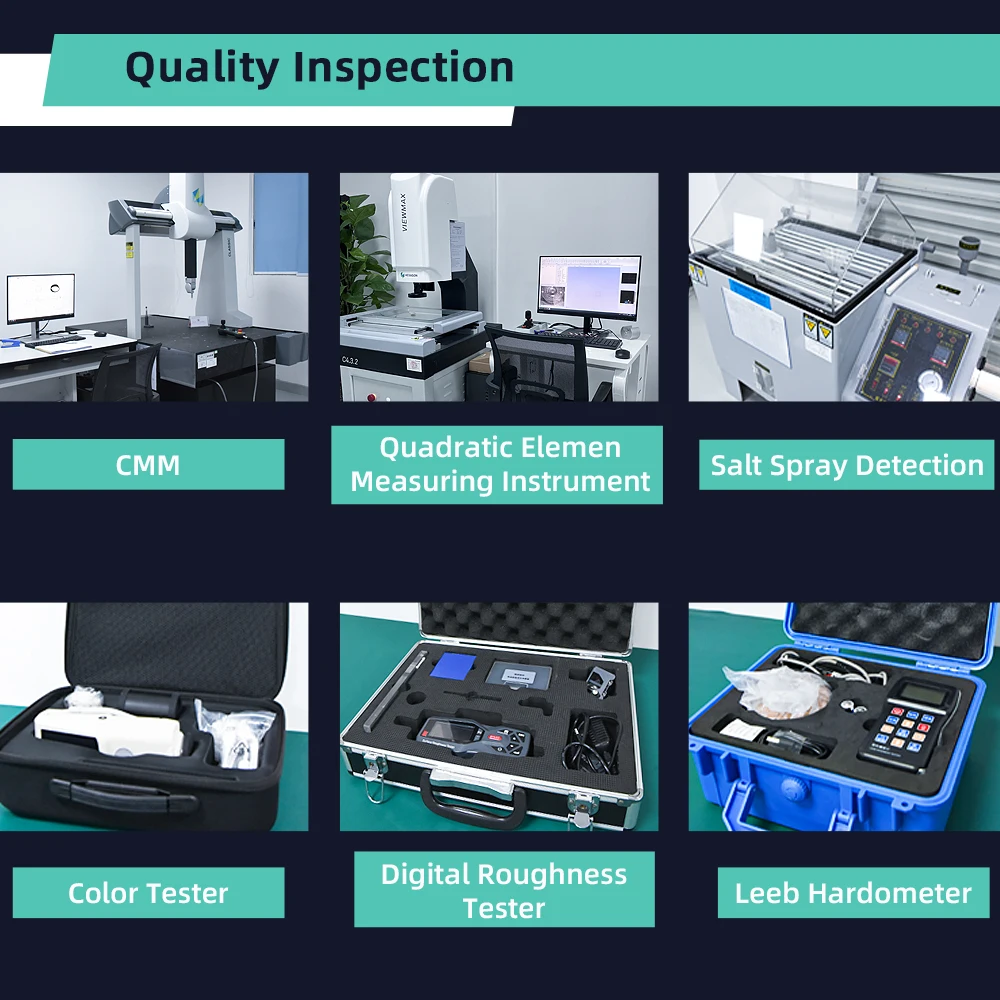 Quality Inspection

VIEWMAX

C4.3.2

CMM

Quadratic Elemen Measuring Instrument

Salt Spray Detection

Color Tester

Digital Roughness Tester

Leeb Hardometer